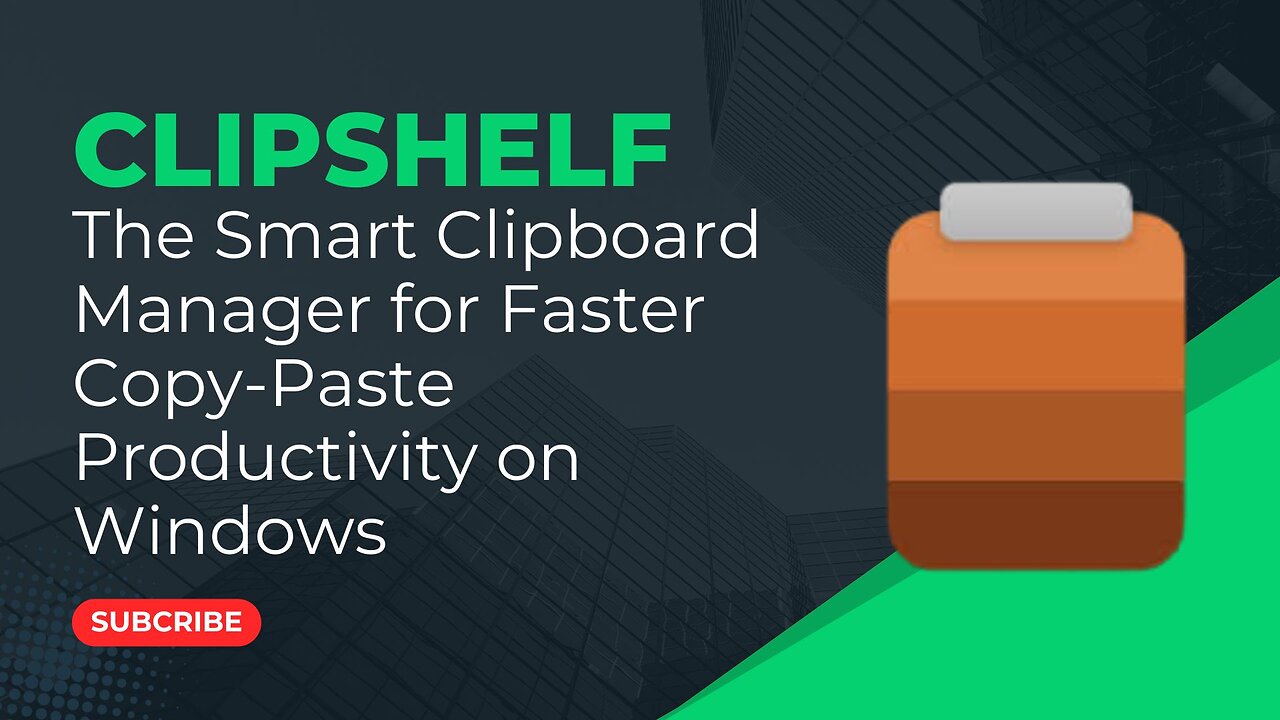 CLIPSHELF
The Smart Clipboard Manager for Faster Copy-Paste Productivity on Windows

SUBCRIBE